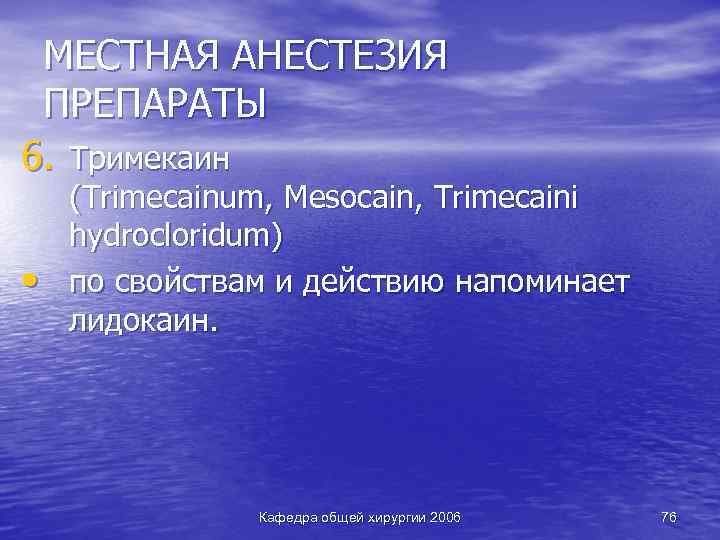 МЕСТНАЯ АНЕСТЕЗИЯ
ПРЕПАРАТЫ

6. Тримекаин (Trimecainum, Mesocain, Trimecaini hydrocloridum)

• по свойствам и действию напоминает лидокаин.

Кафедра общей хирургии 2006

76